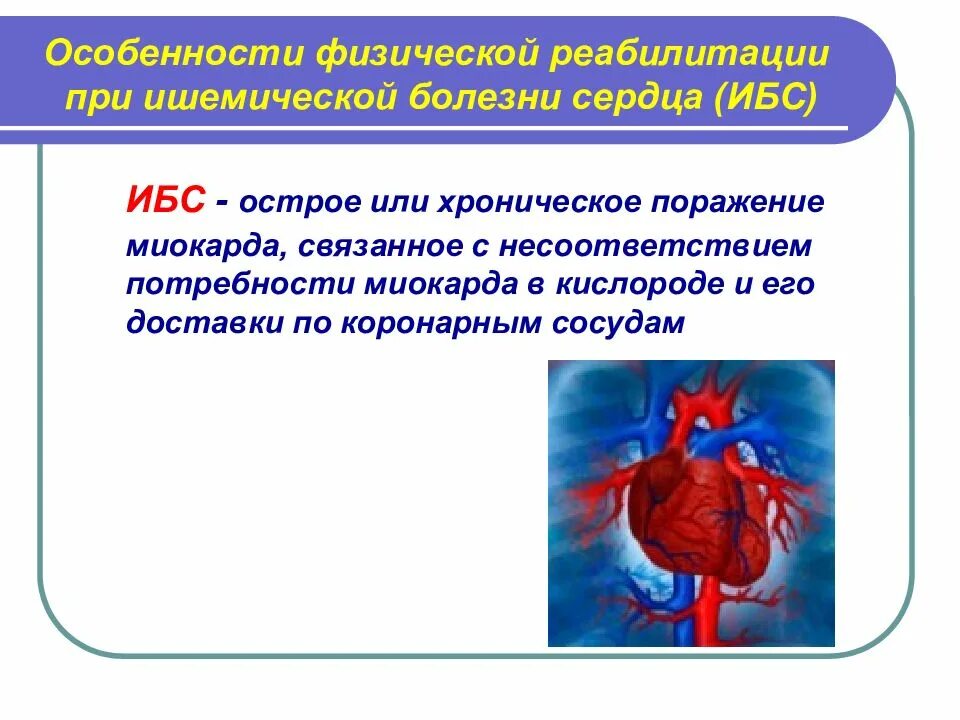 Особенности физической реабилитации при ишемической болезни сердца (ИБС)

ИБС - острое или хроническое поражение миокарда, связанное с несоответствием потребности миокарда в кислороде и его доставки по коронарным сосудам